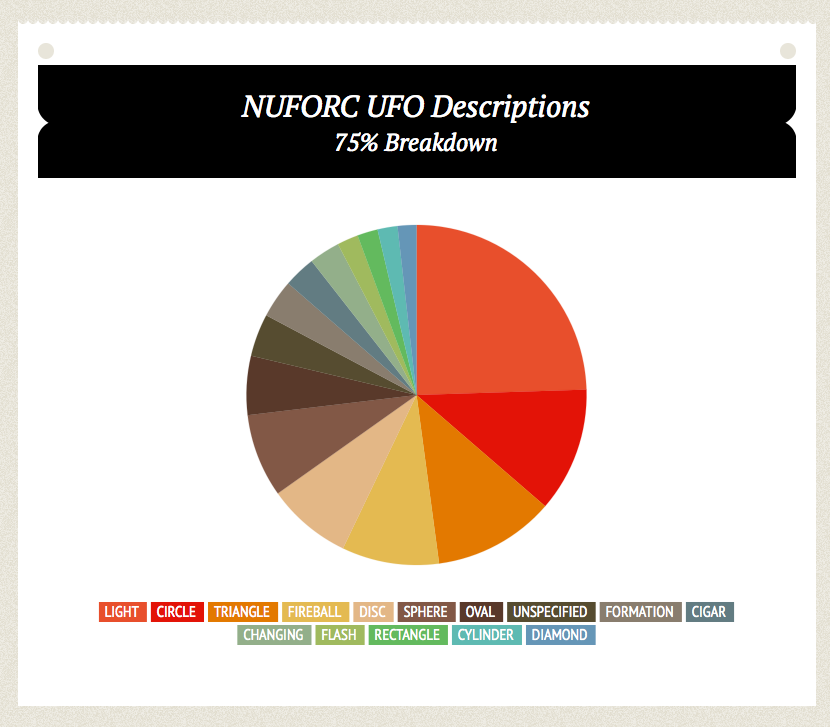 NUFORC UFO Descriptions
75% Breakdown

LIGHT CIRCLE TRIANGLE FIREBALL DISC SPHERE OVAL UNSPECIFIED FORMATION CIGAR CHANGING FLASH RECTANGLE CYLINDER DIAMOND